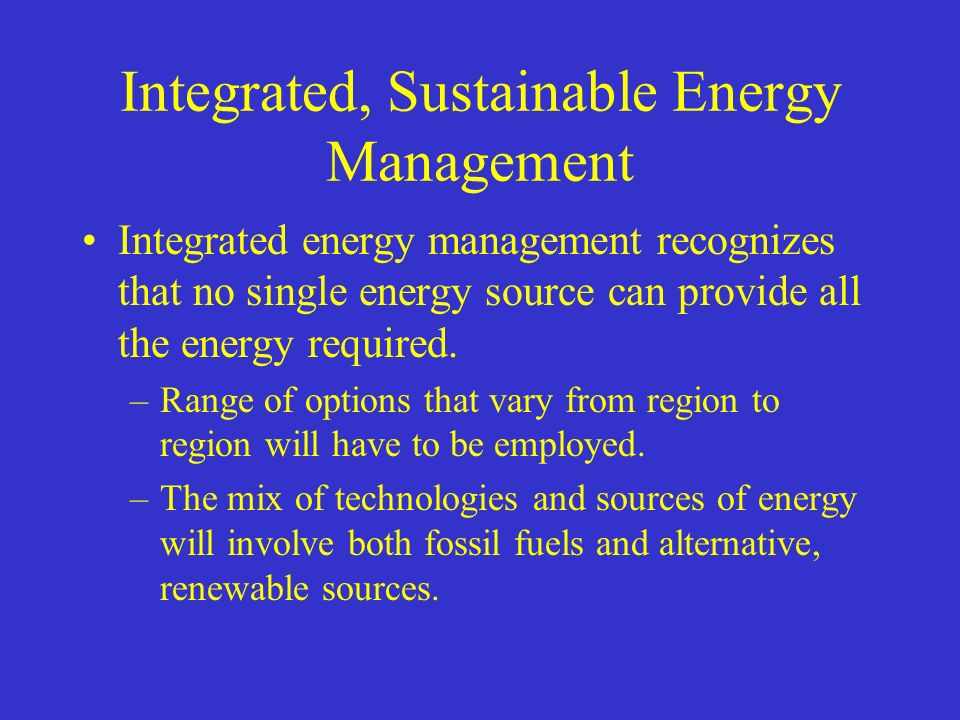 Integrated, Sustainable Energy Management

• Integrated energy management recognizes that no single energy source can provide all the energy required.
– Range of options that vary from region to region will have to be employed.
– The mix of technologies and sources of energy will involve both fossil fuels and alternative, renewable sources.